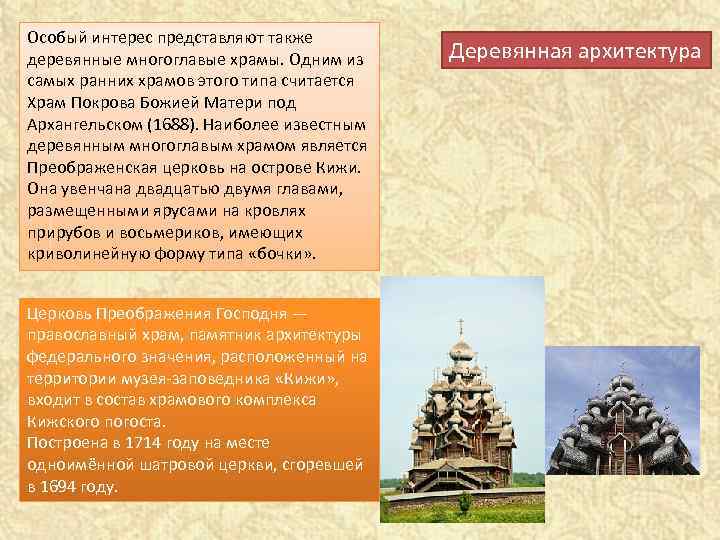 Особый интерес представляют также деревянные многоглавые храмы. Одним из самых ранних храмов этого типа считается Храм Покрова Божией Матери под Архангельском (1688). Наиболее известным деревянным многоглавым храмом является Преображенская церковь на острове Кижи. Она увенчана двадцатью двумя главами, размещенными ярусами на кровлях прирубов и восьмериков, имеющих криволинейную форму типа «бочки».

Деревянная архитектура

Церковь Преображения Господня — православный храм, памятник архитектуры федерального значения, расположенный на территории музея-заповедника «Кижи», входит в состав храмового комплекса Кижского погоста.
Построена в 1714 году на месте одноимённой шатровой церкви, сгоревшей в 1694 году.